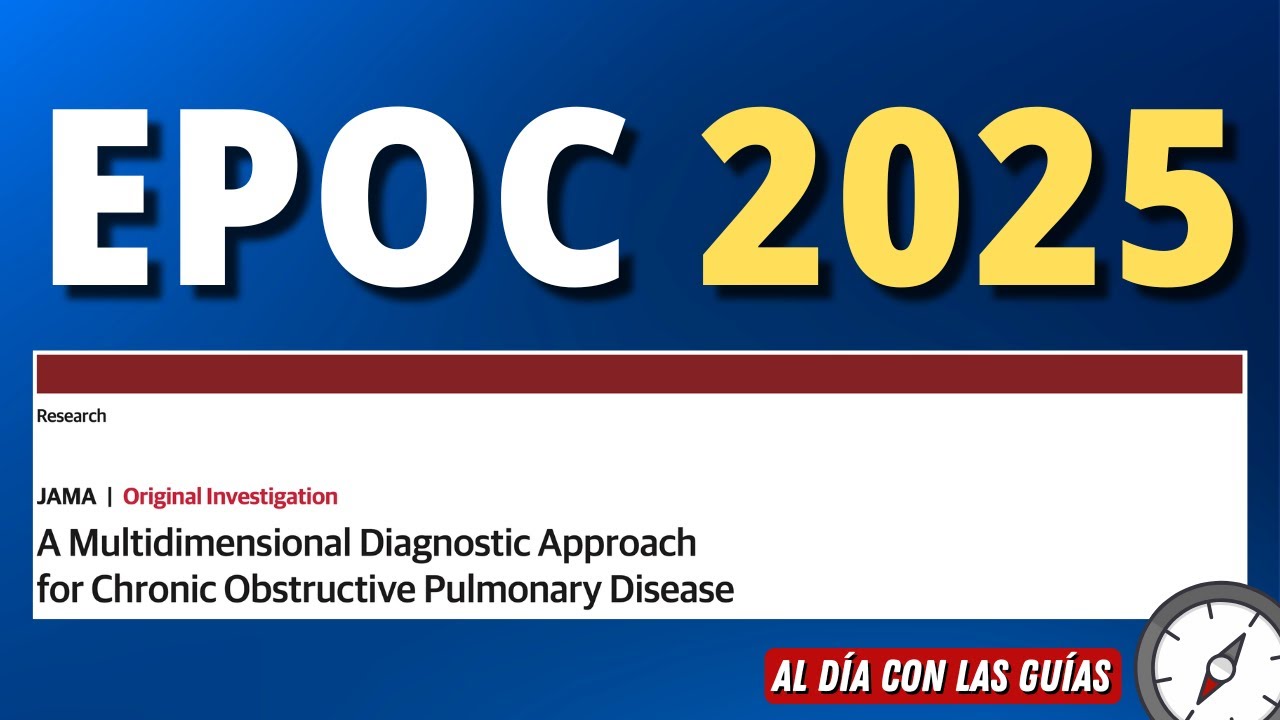 EPOC 2025

Research

JAMA | Original Investigation

A Multidimensional Diagnostic Approach for Chronic Obstructive Pulmonary Disease

AL DÍA CON LAS GUÍAS